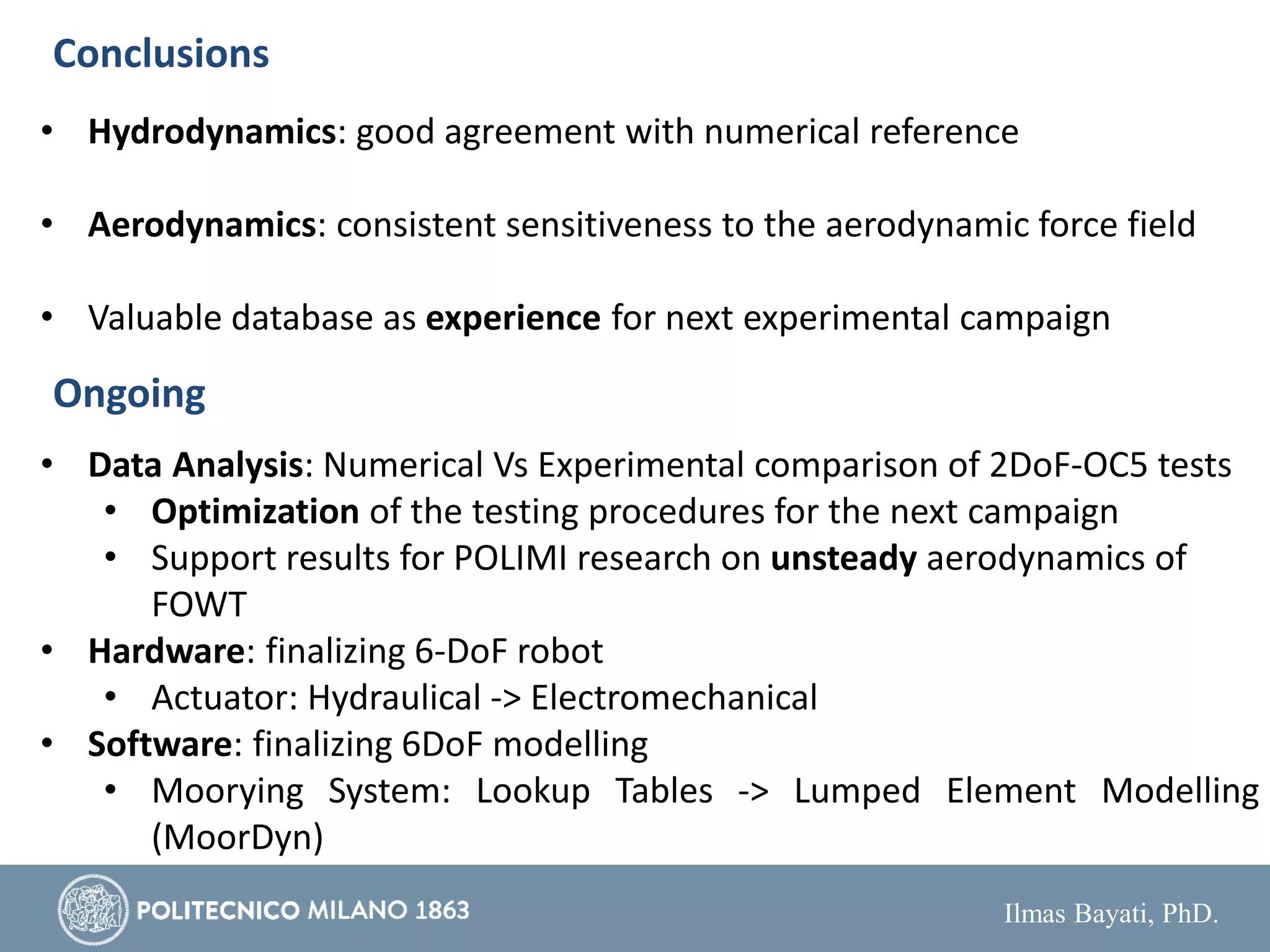 Conclusions

• Hydrodynamics: good agreement with numerical reference

• Aerodynamics: consistent sensitiveness to the aerodynamic force field

• Valuable database as experience for next experimental campaign

Ongoing

• Data Analysis: Numerical Vs Experimental comparison of 2DoF-OC5 tests
  • Optimization of the testing procedures for the next campaign
  • Support results for POLIMI research on unsteady aerodynamics of FOWT
• Hardware: finalizing 6-DoF robot
  • Actuator: Hydraulical -> Electromechanical
• Software: finalizing 6DoF modelling
  • Moorying System: Lookup Tables -> Lumped Element Modelling (MoorDyn)

POLITECNICO MILANO 1863

Ilmas Bayati, PhD.